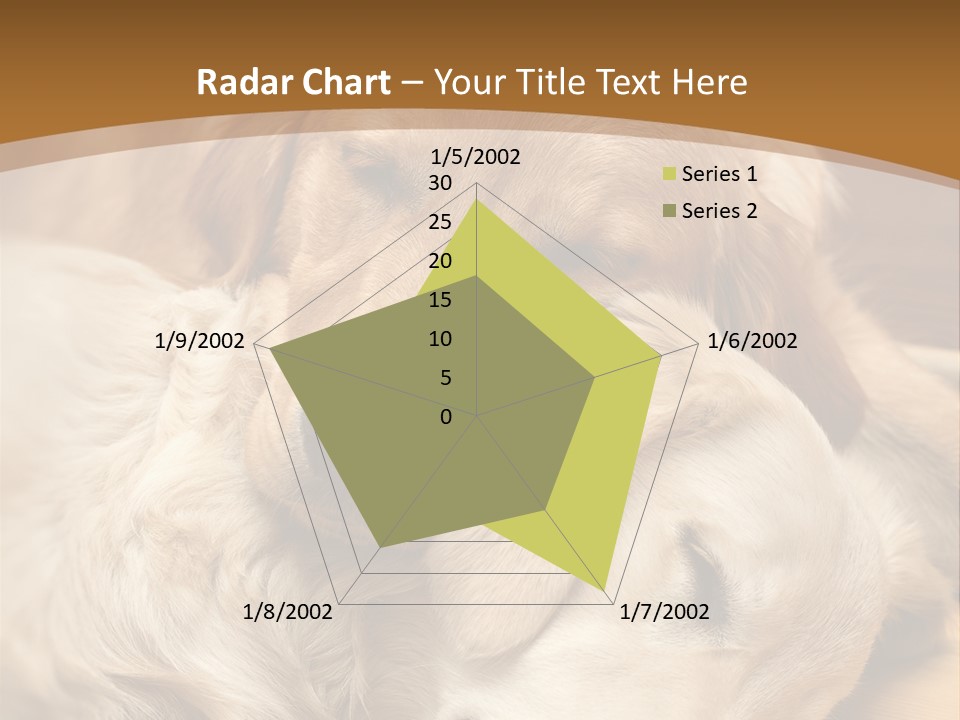 Radar Chart – Your Title Text Here

1/5/2002
30
25
20
15
10
5
0
1/6/2002
1/7/2002
1/8/2002
1/9/2002

Series 1
Series 2